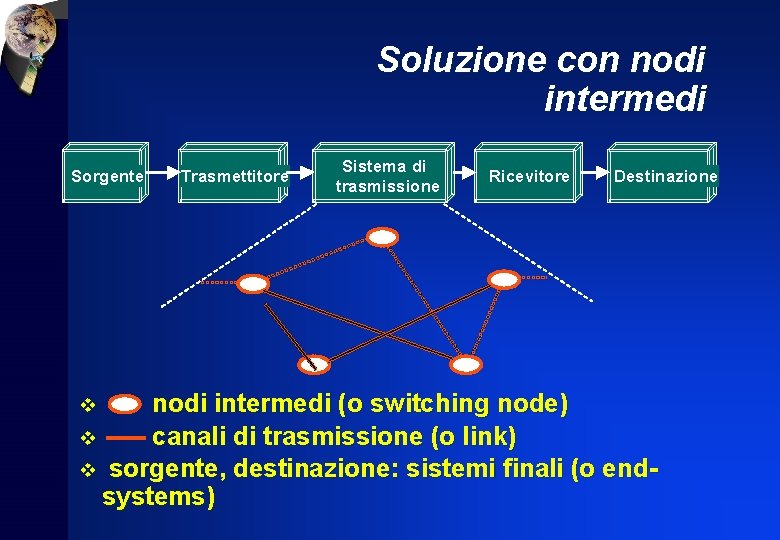 Soluzione con nodi intermedi

Sorgente

Trasmettitore

Sistema di trasmissione

Ricevitore

Destinazione

❖ nodi intermedi (o switching node)

❖ canali di trasmissione (o link)

❖ sorgente, destinazione: sistemi finali (o end-systems)